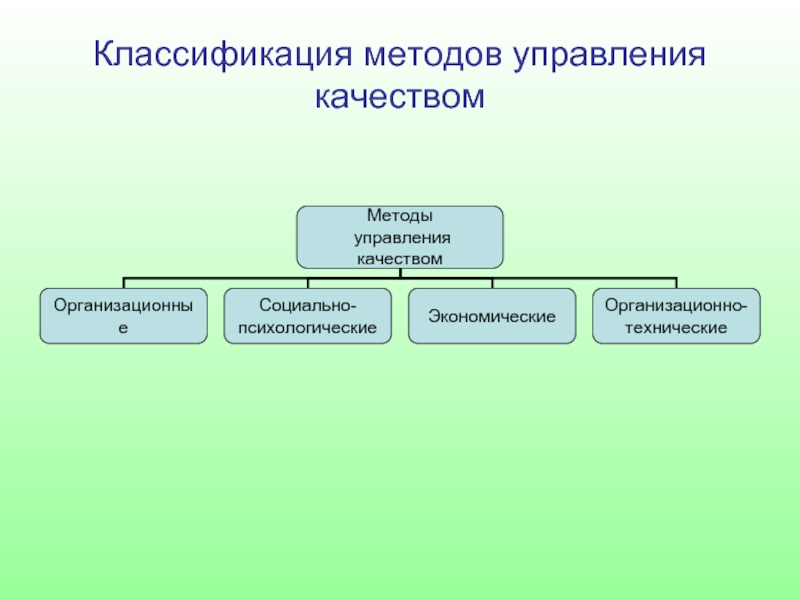 Классификация методов управления качеством

Методы управления качеством

Организационные

Социально-психологические

Экономические

Организационно-технические